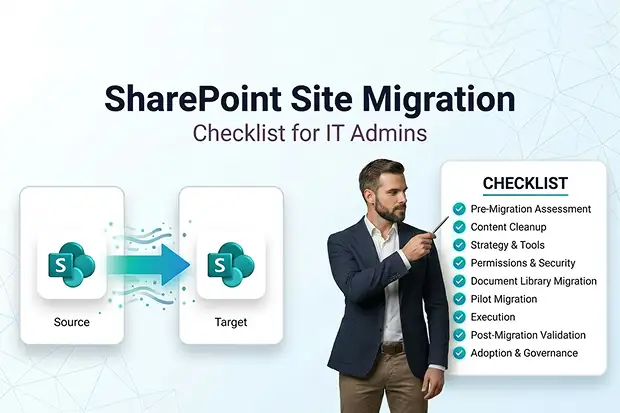 SharePoint Site Migration
Checklist for IT Admins

S

Source

S

Target

CHECKLIST
Pre-Migration Assessment
Content Cleanup
Strategy & Tools
Permissions & Security
Document Library Migration
Pilot Migration
Execution
Post-Migration Validation
Adoption & Governance